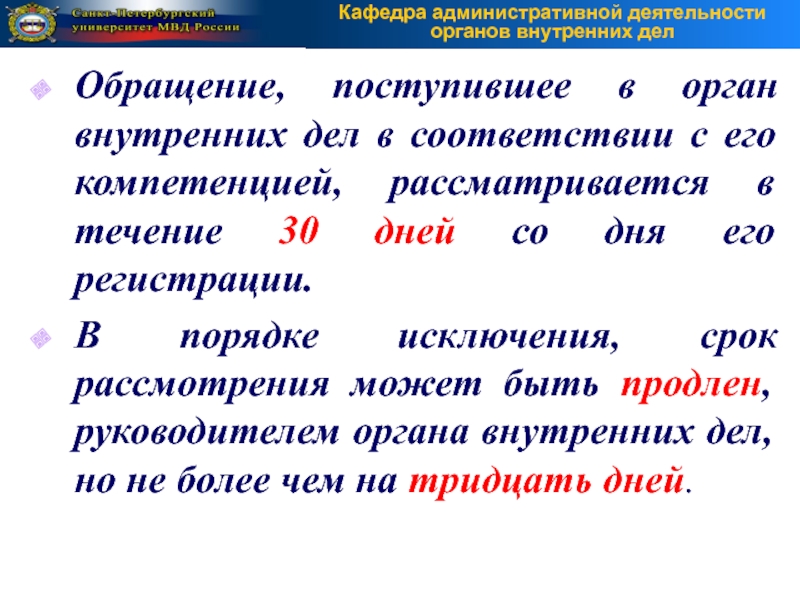 Санкт-Петербургский университет МВД России

Кафедра административной деятельности органов внутренних дел

Обращение, поступившее в орган внутренних дел в соответствии с его компетенцией, рассматривается в течение 30 дней со дня его регистрации.

В порядке исключения, срок рассмотрения может быть продлен, руководителем органа внутренних дел, но не более чем на тридцать дней.